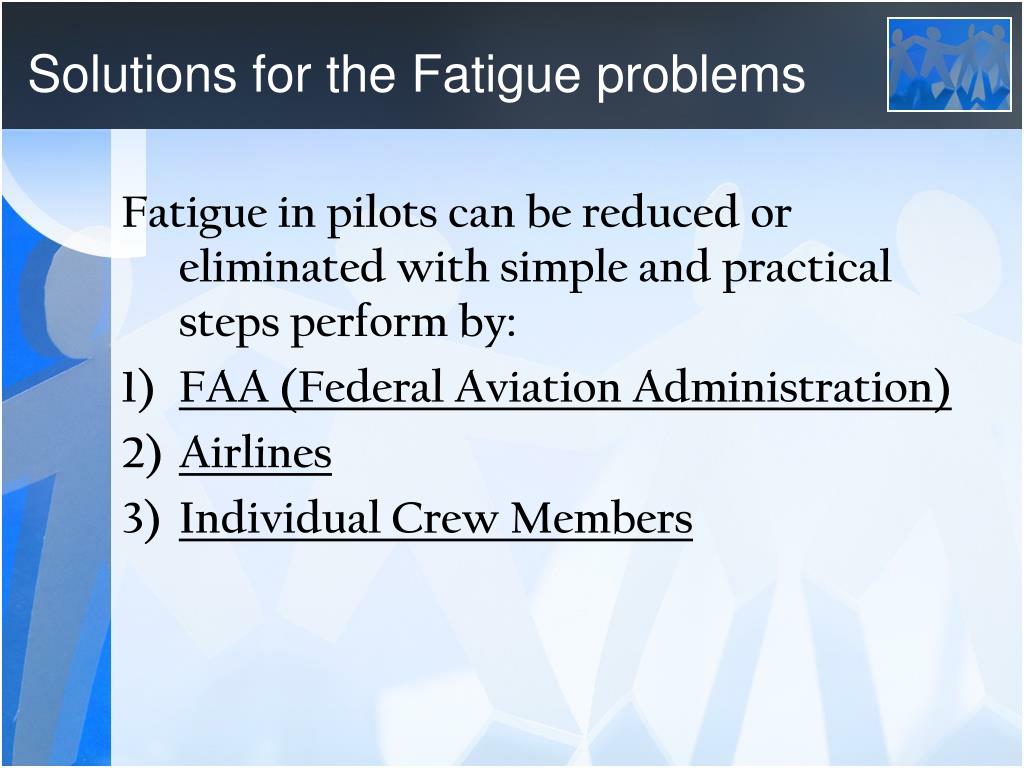 Solutions for the Fatigue problems

Fatigue in pilots can be reduced or eliminated with simple and practical steps perform by:

1) FAA (Federal Aviation Administration)
2) Airlines
3) Individual Crew Members